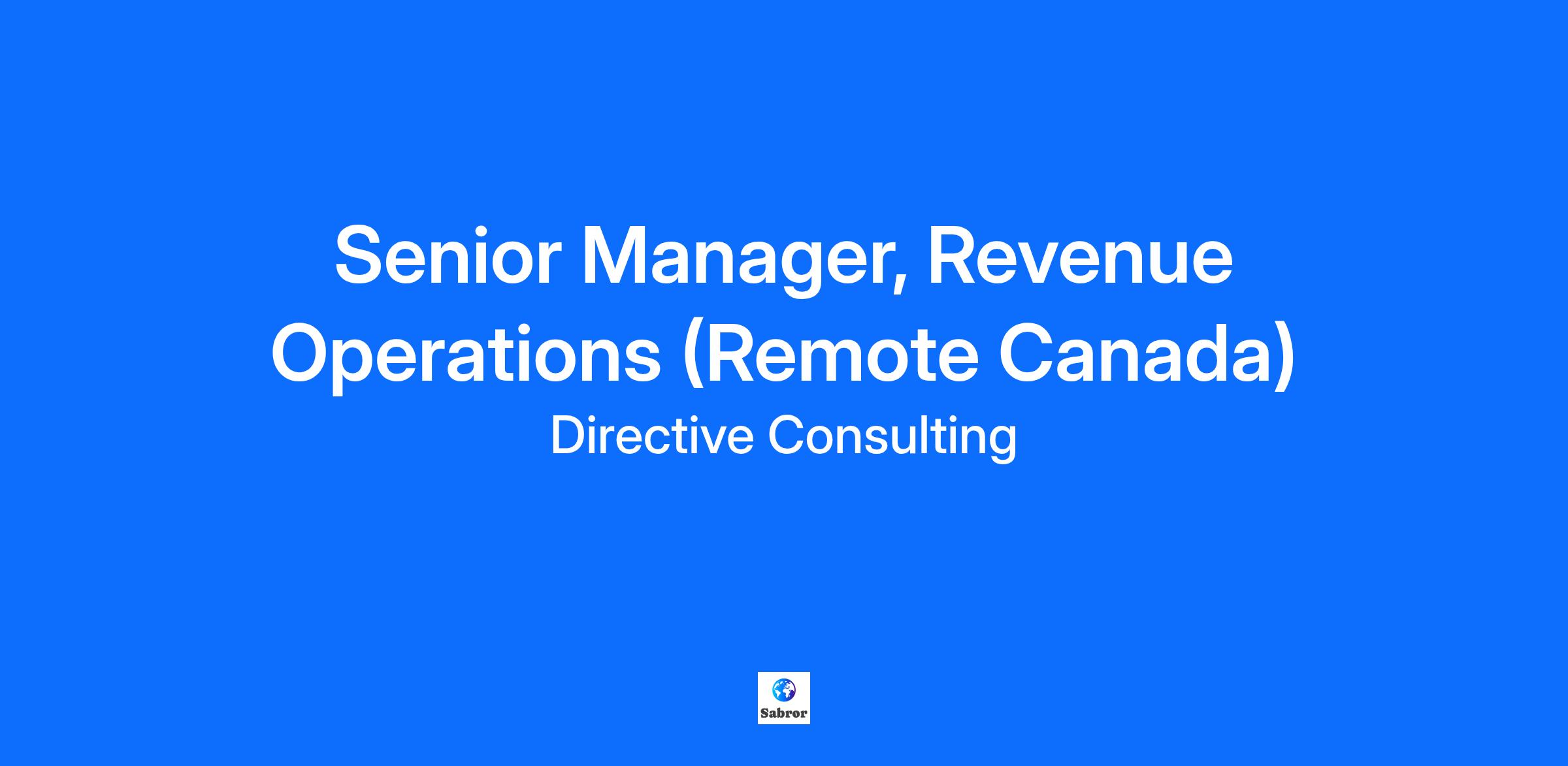 Senior Manager, Revenue Operations (Remote Canada)

Directive Consulting

Sabror